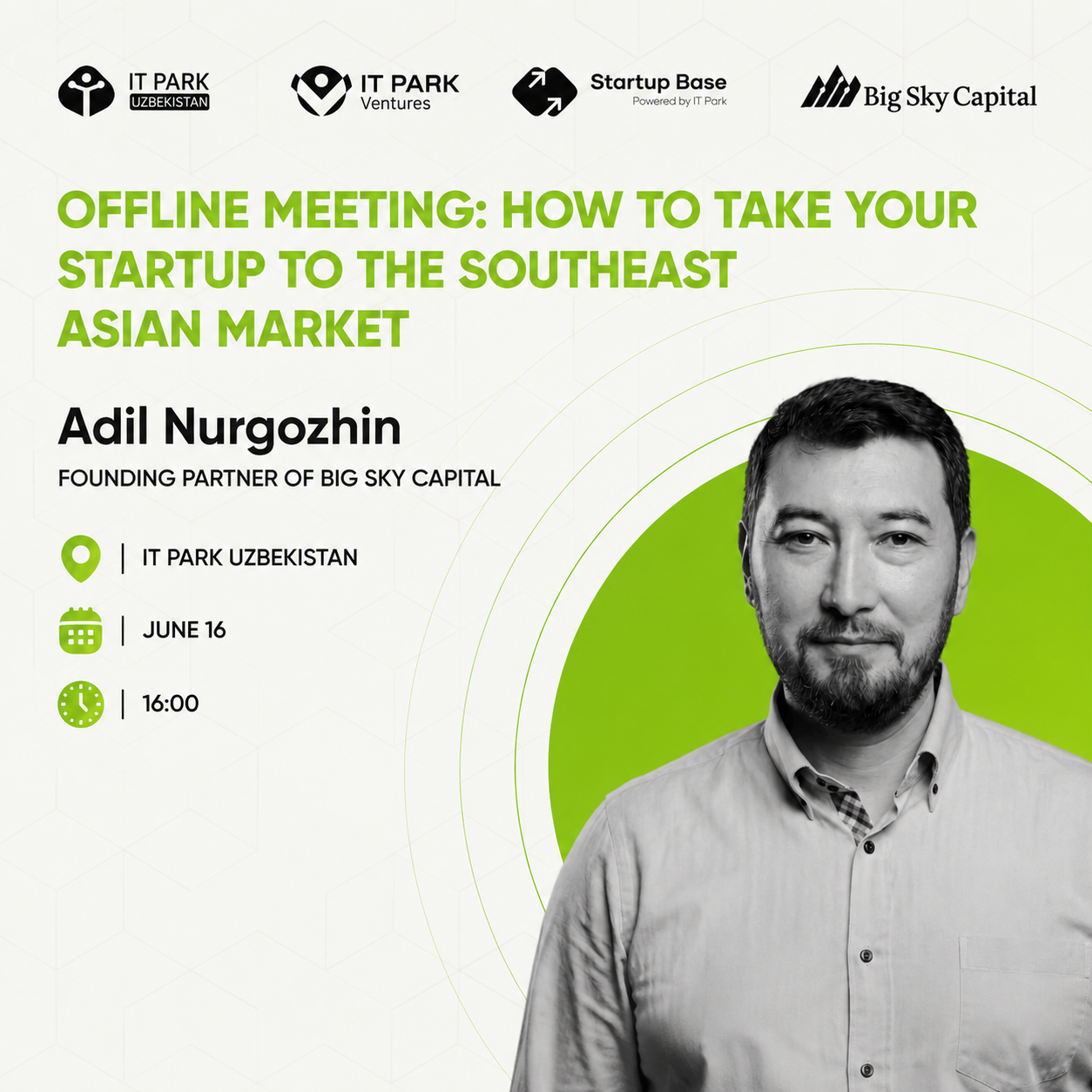 IT PARK UZBEKISTAN

IT PARK Ventures

Startup Base
Powered by IT Park

Big Sky Capital

OFFLINE MEETING: HOW TO TAKE YOUR STARTUP TO THE SOUTHEAST ASIAN MARKET

Adil Nurgozhin
FOUNDING PARTNER OF BIG SKY CAPITAL

| IT PARK UZBEKISTAN

| JUNE 16

| 16:00